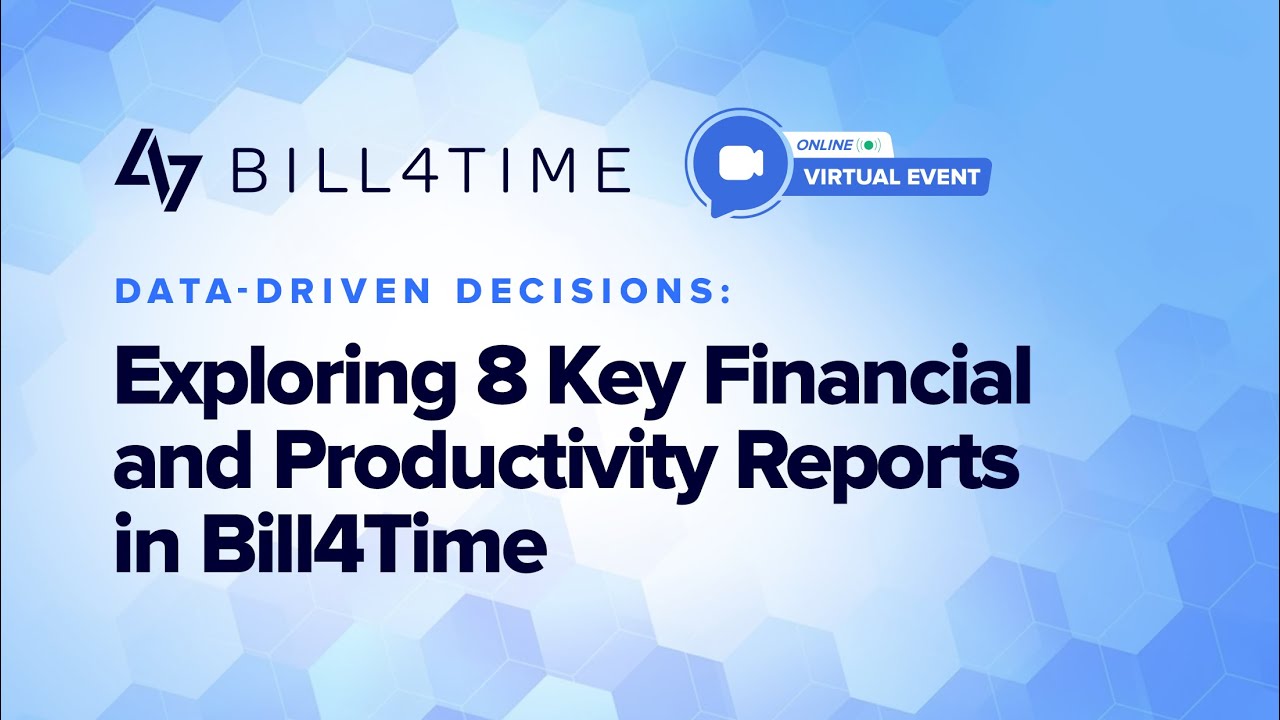 BILL4TIME

ONLINE

VIRTUAL EVENT

DATA-DRIVEN DECISIONS:

Exploring 8 Key Financial and Productivity Reports in Bill4Time